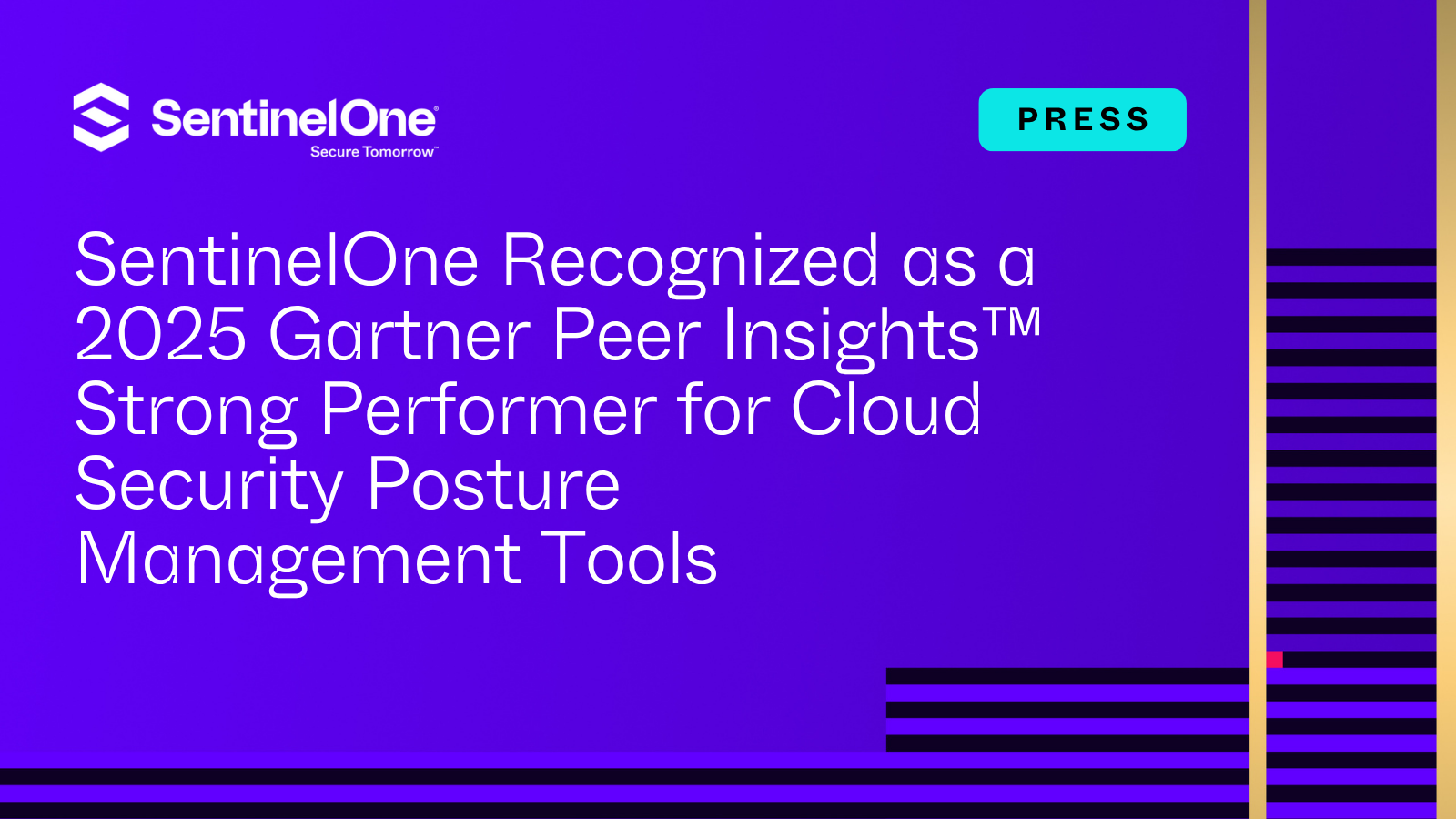 SentinelOne®
Secure Tomorrow™

PRESS

SentinelOne Recognized as a 2025 Gartner Peer Insights™ Strong Performer for Cloud Security Posture Management Tools